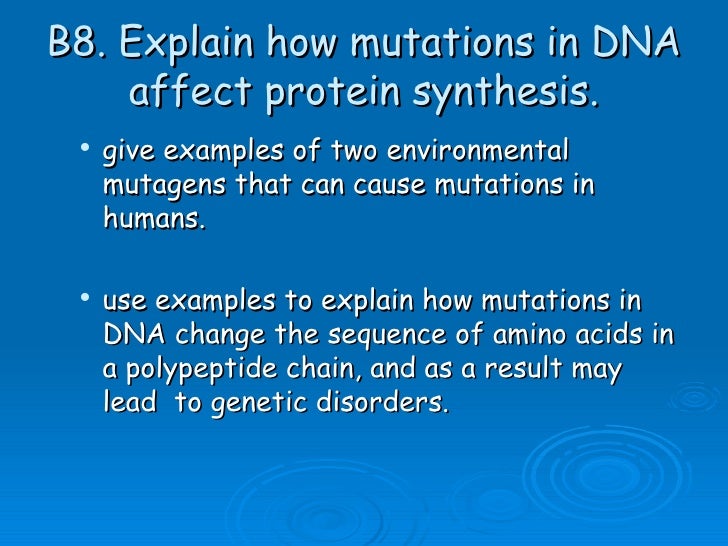 B8. Explain how mutations in DNA affect protein synthesis.

• give examples of two environmental mutagens that can cause mutations in humans.

• use examples to explain how mutations in DNA change the sequence of amino acids in a polypeptide chain, and as a result may lead to genetic disorders.